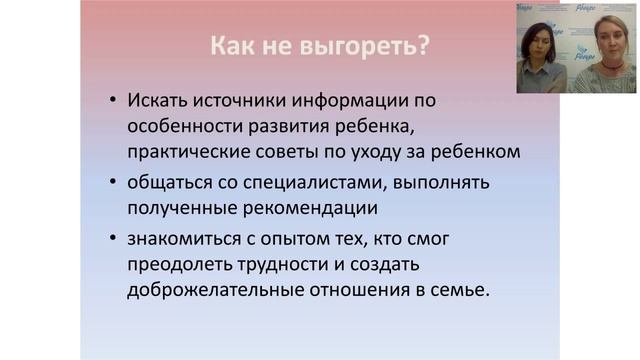 Как не выгореть?

• Искать источники информации по особенности развития ребенка, практические советы по уходу за ребенком
• общаться со специалистами, выполнять полученные рекомендации
• знакомиться с опытом тех, кто смог преодолеть трудности и создать доброжелательные отношения в семье.